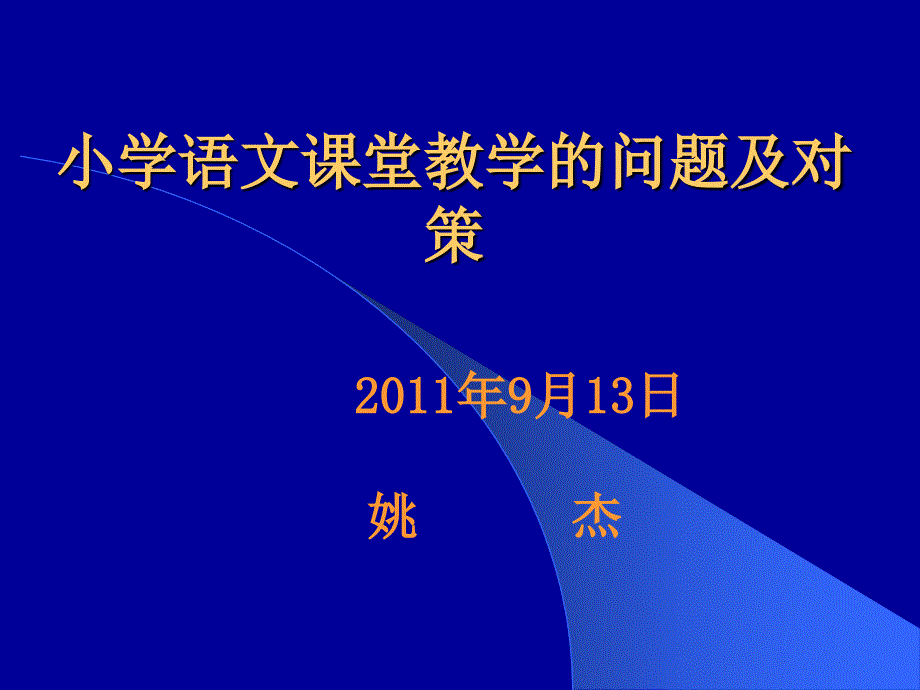 小学语文课堂教学的问题及对策

2011年9月13日

姚　　杰